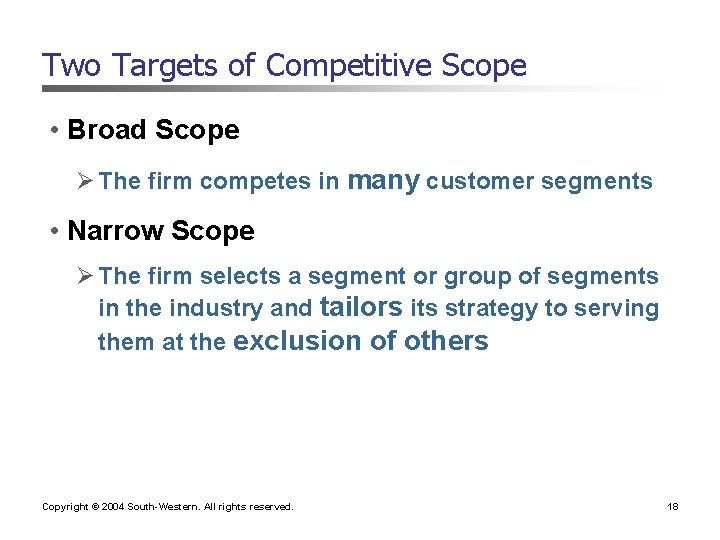 Two Targets of Competitive Scope

• Broad Scope

➢ The firm competes in many customer segments

• Narrow Scope

➢ The firm selects a segment or group of segments in the industry and tailors its strategy to serving them at the exclusion of others

Copyright © 2004 South-Western. All rights reserved.

18